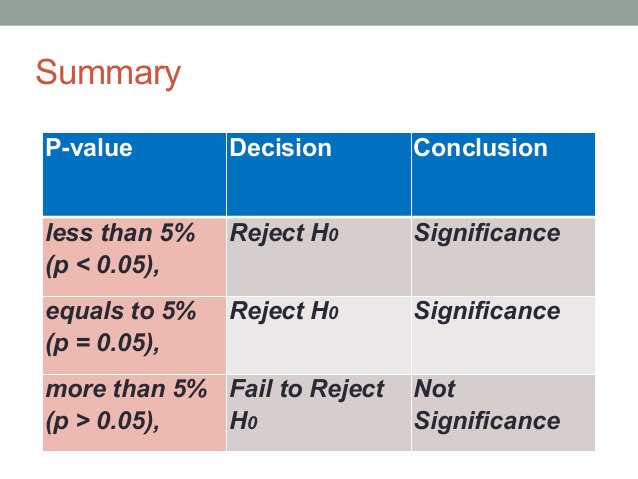 Summary

| P-value | Decision | Conclusion |
|---|---|---|
| less than 5% (p < 0.05), | Reject $H_0$ | Significance |
| equals to 5% (p = 0.05), | Reject $H_0$ | Significance |
| more than 5% (p > 0.05), | Fail to Reject $H_0$ | Not Significance |